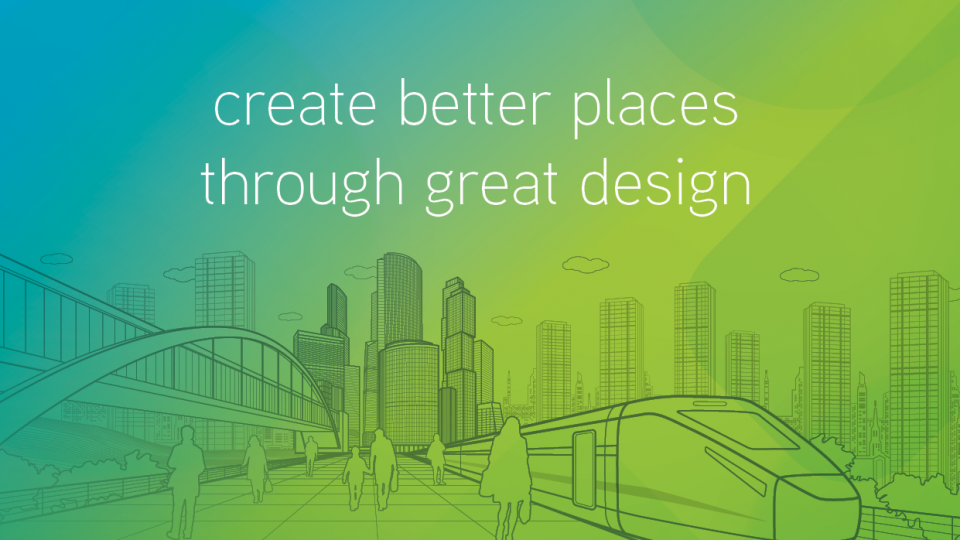 create better places
through great design